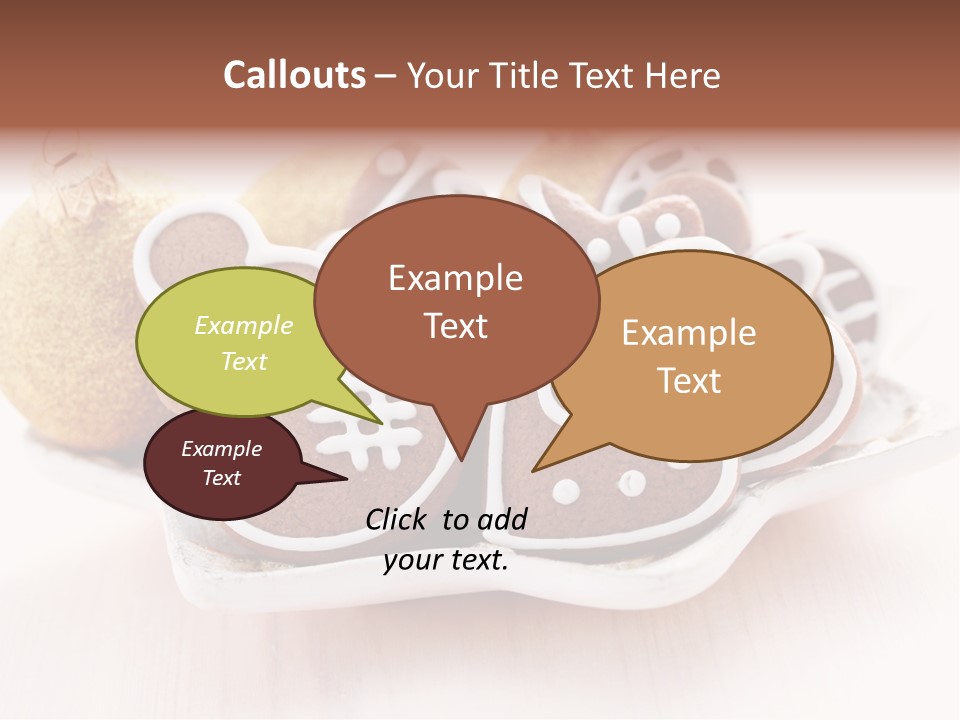 Callouts – Your Title Text Here

Example Text

Example Text

Example Text

Example Text

Click to add your text.